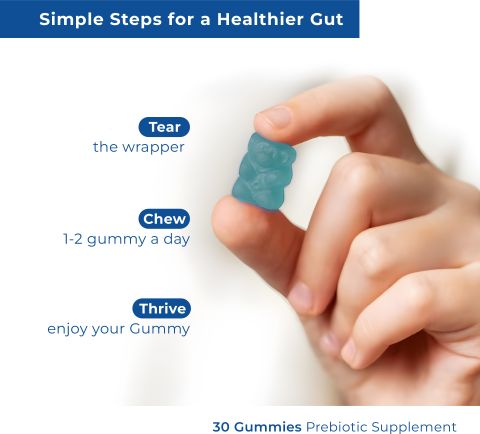 Simple Steps for a Healthier Gut

Tear
the wrapper

Chew
1-2 gummy a day

Thrive
enjoy your Gummy

30 Gummies Prebiotic Supplement